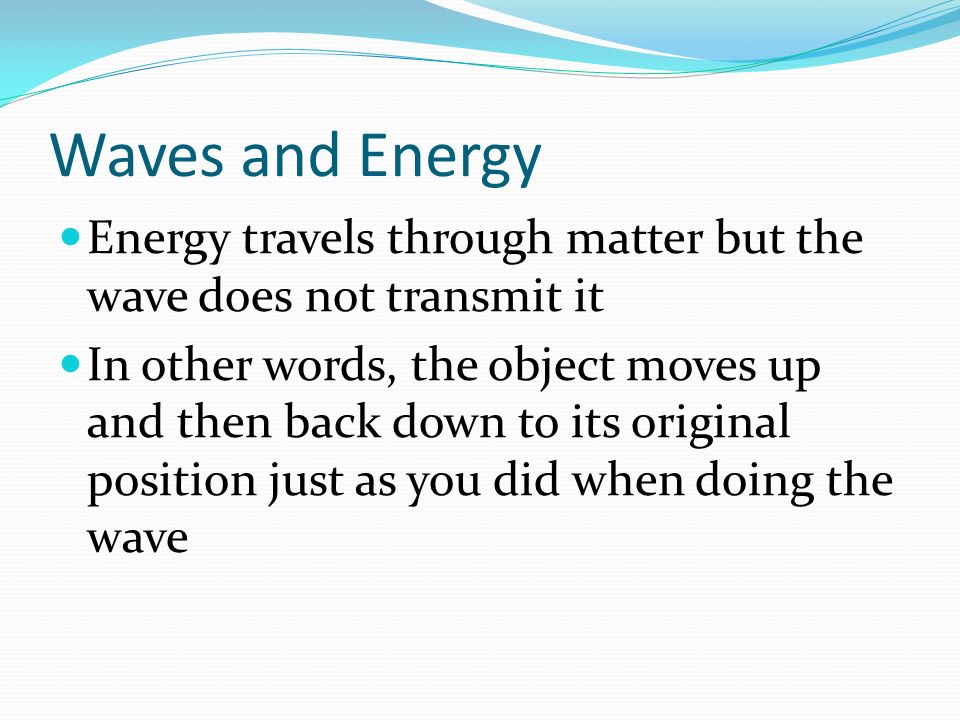 Waves and Energy

Energy travels through matter but the wave does not transmit it

In other words, the object moves up and then back down to its original position just as you did when doing the wave